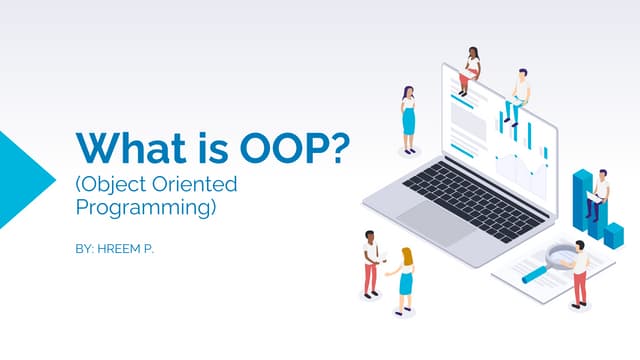 What is OOP?
(Object Oriented Programming)

BY: HREEM P.